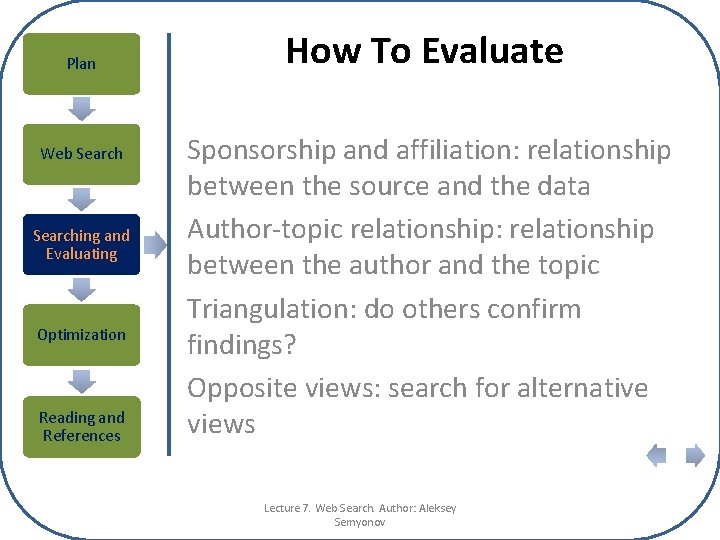 Plan

Web Search

Searching and Evaluating

Optimization

Reading and References

How To Evaluate

Sponsorship and affiliation: relationship between the source and the data

Author-topic relationship: relationship between the author and the topic

Triangulation: do others confirm findings?

Opposite views: search for alternative views

Lecture 7. Web Search. Author: Aleksey Semyonov